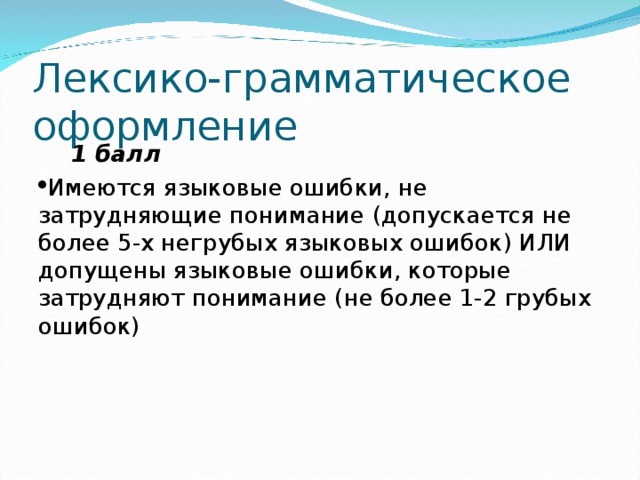 Лексико-грамматическое оформление

1 балл

•Имеются языковые ошибки, не затрудняющие понимание (допускается не более 5-х негрубых языковых ошибок) ИЛИ допущены языковые ошибки, которые затрудняют понимание (не более 1-2 грубых ошибок)